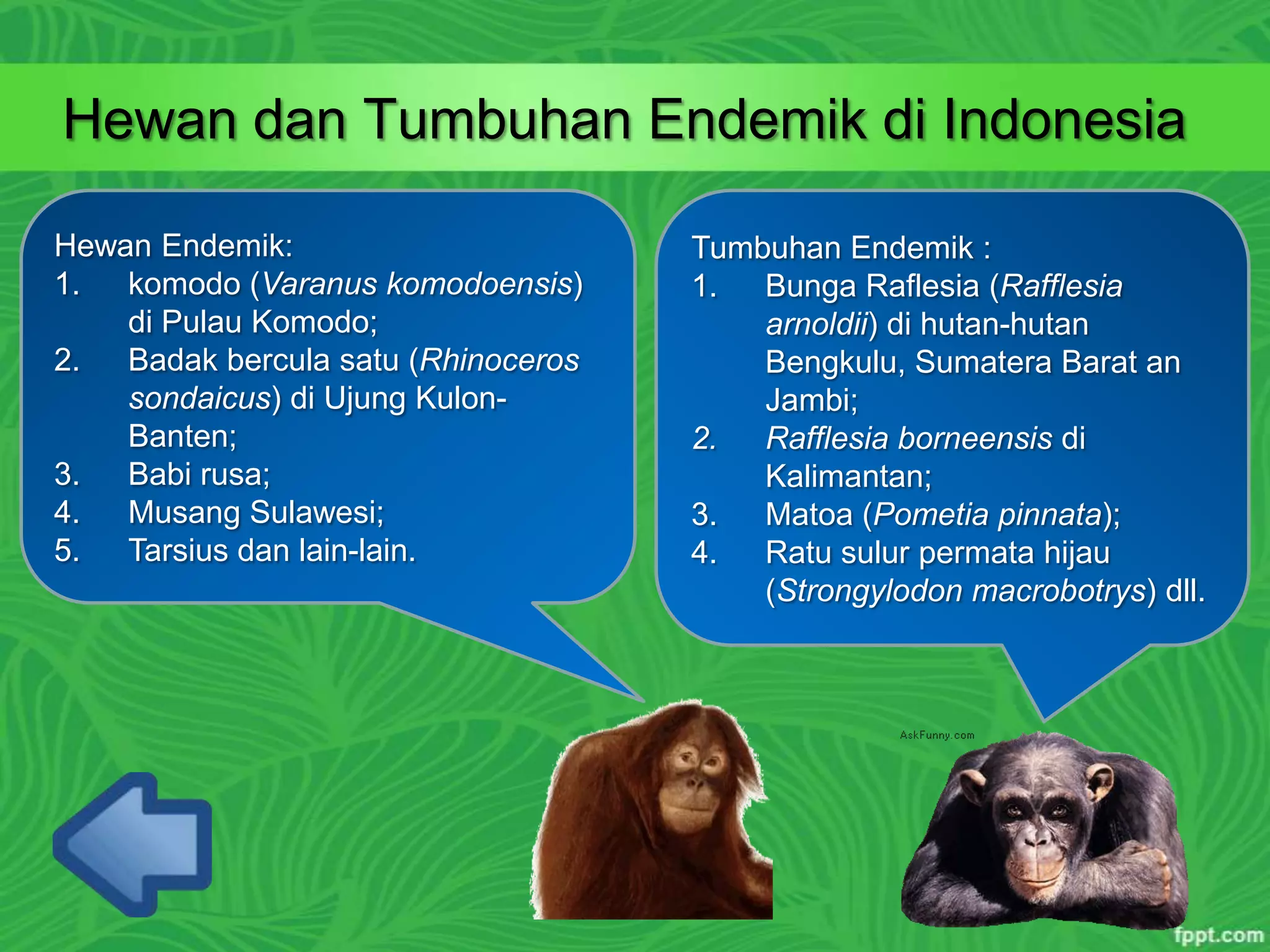 Hewan dan Tumbuhan Endemik di Indonesia

Hewan Endemik:
1. komodo (Varanus komodoensis) di Pulau Komodo;
2. Badak bercula satu (Rhinoceros sondaicus) di Ujung Kulon-Banten;
3. Babi rusa;
4. Musang Sulawesi;
5. Tarsius dan lain-lain.

Tumbuhan Endemik :
1. Bunga Raflesia (Rafflesia arnoldii) di hutan-hutan Bengkulu, Sumatera Barat an Jambi;
2. Rafflesia borneensis di Kalimantan;
3. Matoa (Pometia pinnata);
4. Ratu sulur permata hijau (Strongylodon macrobotrys) dll.

AskFunny.com

fppt.com